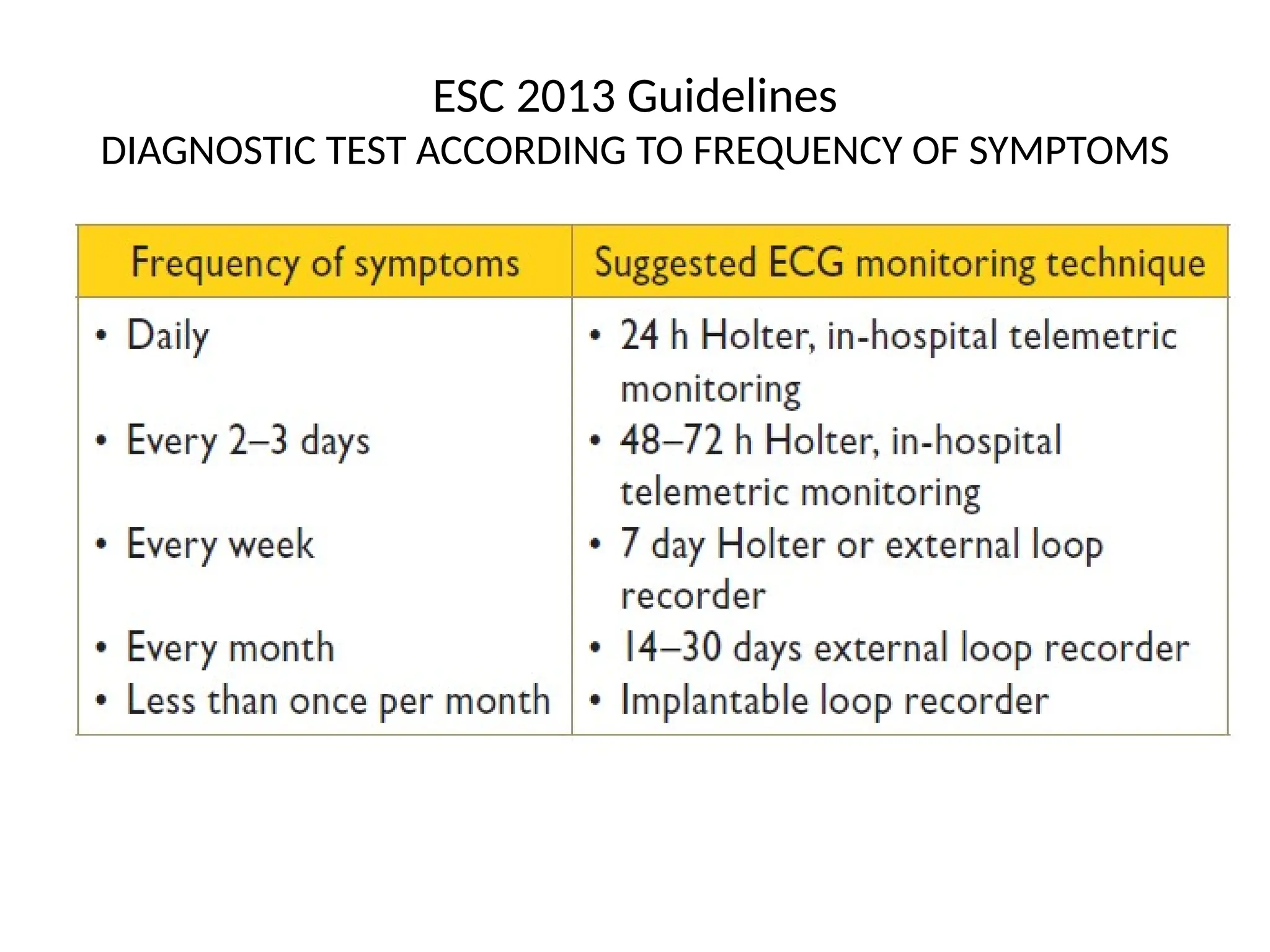 ESC 2013 Guidelines
DIAGNOSTIC TEST ACCORDING TO FREQUENCY OF SYMPTOMS

| Frequency of symptoms | Suggested ECG monitoring technique |
|---|---|
| • Daily | • 24 h Holter, in-hospital telemetric monitoring |
| • Every 2–3 days | • 48–72 h Holter, in-hospital telemetric monitoring |
| • Every week | • 7 day Holter or external loop recorder |
| • Every month | • 14–30 days external loop recorder |
| • Less than once per month | • Implantable loop recorder |